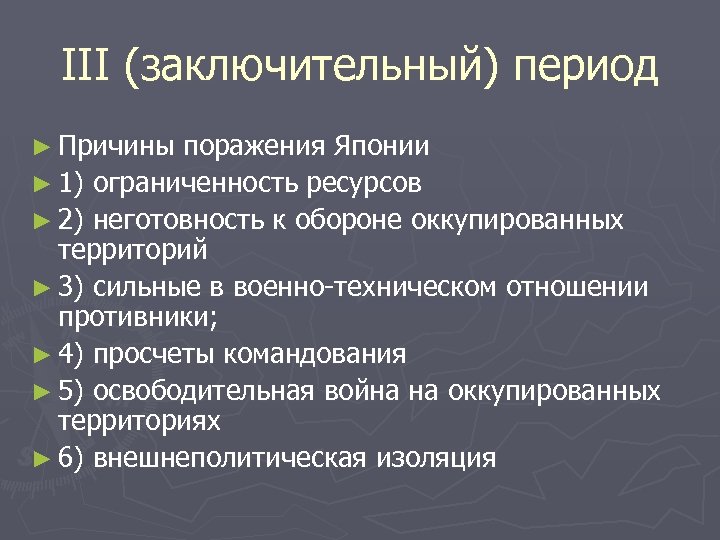 III (заключительный) период

► Причины поражения Японии
► 1) ограниченность ресурсов
► 2) неготовность к обороне оккупированных территорий
► 3) сильные в военно-техническом отношении противники;
► 4) просчеты командования
► 5) освободительная война на оккупированных территориях
► 6) внешнеполитическая изоляция